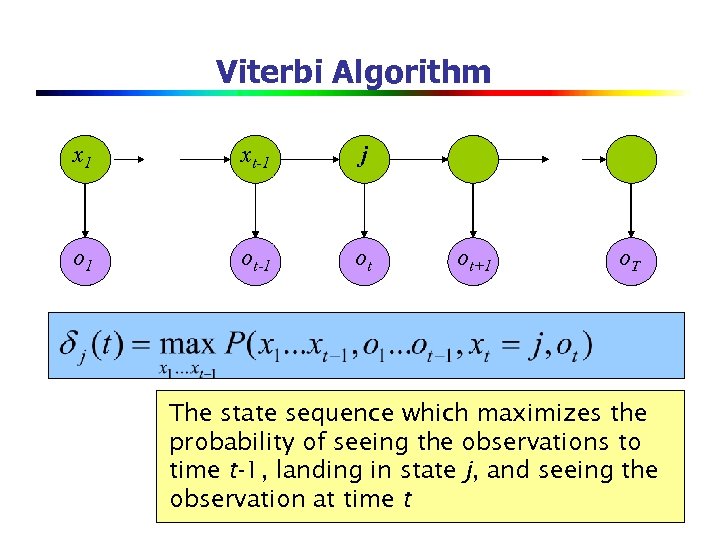 Viterbi Algorithm

$x_1$ $x_{t-1}$ $j$

$o_1$ $o_{t-1}$ $o_t$ $o_{t+1}$ $o_T$

$\delta_j(t) = \max_{x_1 \ldots x_{t-1}} P(x_1 \ldots x_{t-1}, o_1 \ldots o_{t-1}, x_t = j, o_t)$

The state sequence which maximizes the probability of seeing the observations to time $t$-1, landing in state $j$, and seeing the observation at time $t$